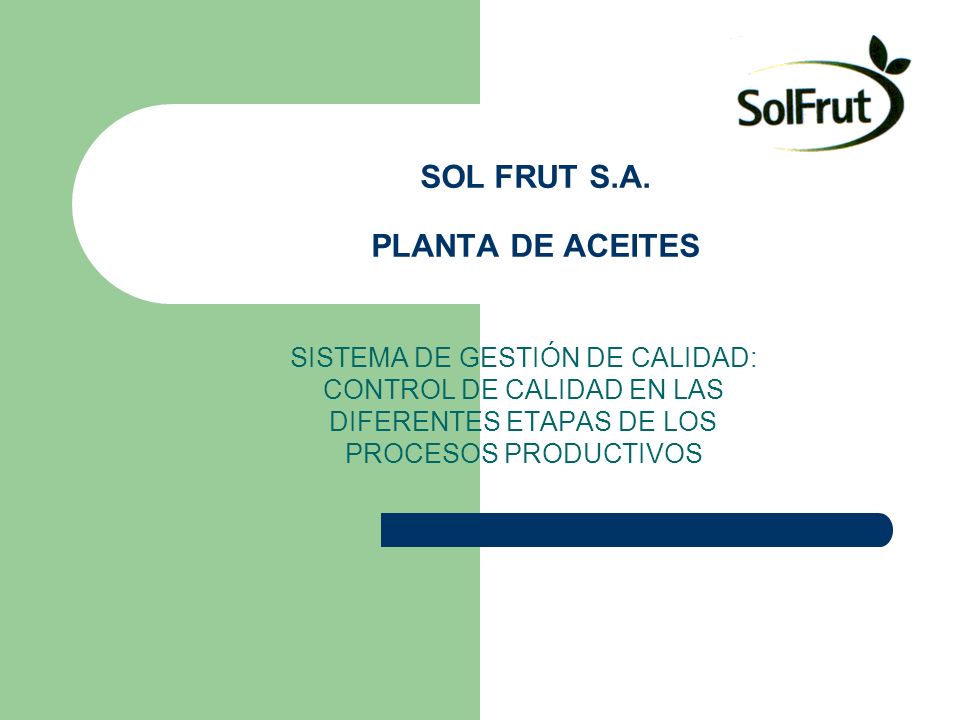 SolFrut

SOL FRUT S.A.

PLANTA DE ACEITES

SISTEMA DE GESTIÓN DE CALIDAD: CONTROL DE CALIDAD EN LAS DIFERENTES ETAPAS DE LOS PROCESOS PRODUCTIVOS